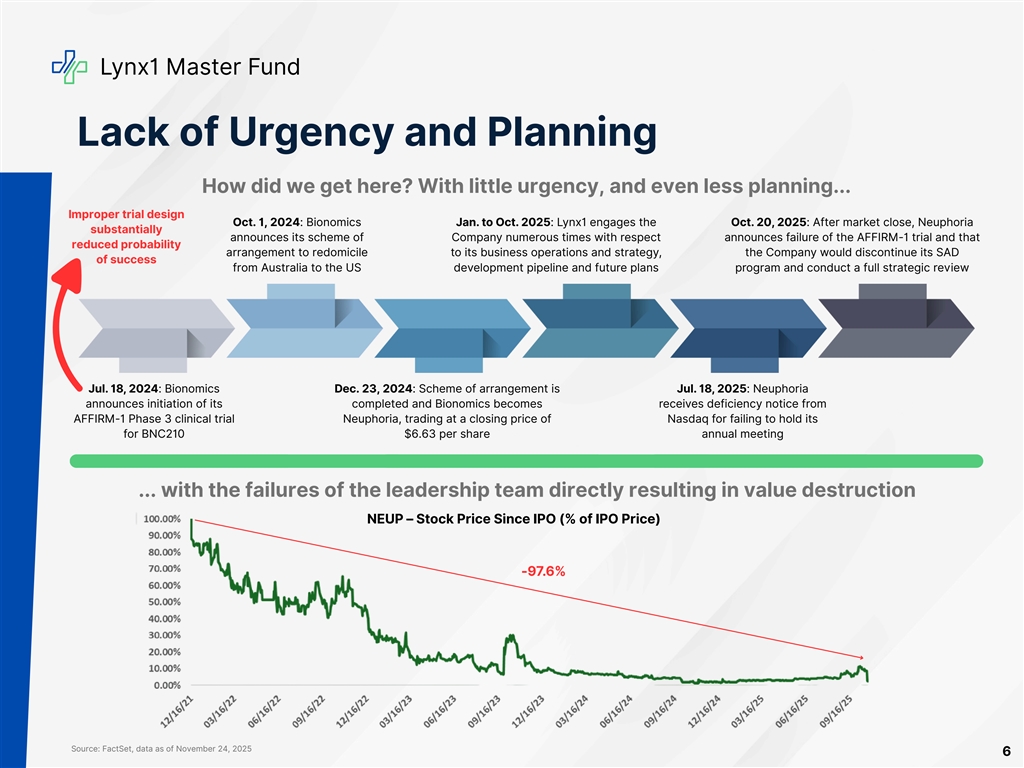 Lynx1 Master Fund

Lack of Urgency and Planning

How did we get here? With little urgency, and even less planning...

Improper trial design substantially reduced probability of success

Oct. 1, 2024: Bionomics announces its scheme of arrangement to redomicile from Australia to the US

Jan. to Oct. 2025: Lynx1 engages the Company numerous times with respect to its business operations and strategy, development pipeline and future plans

Oct. 20, 2025: After market close, Neuphoria announces failure of the AFFIRM-1 trial and that the Company would discontinue its SAD program and conduct a full strategic review

Jul. 18, 2024: Bionomics announces initiation of its AFFIRM-1 Phase 3 clinical trial for BNC210

Dec. 23, 2024: Scheme of arrangement is completed and Bionomics becomes Neuphoria, trading at a closing price of $6.63 per share

Jul. 18, 2025: Neuphoria receives deficiency notice from Nasdaq for failing to hold its annual meeting

... with the failures of the leadership team directly resulting in value destruction

NEUP – Stock Price Since IPO (% of IPO Price)

100.00%
90.00%
80.00%
70.00%
60.00%
50.00%
40.00%
30.00%
20.00%
10.00%
0.00%

-97.6%

12/16/21 03/16/22 06/16/22 09/16/22 12/16/22 03/16/23 06/16/23 09/16/23 12/16/23 03/16/24 06/16/24 09/16/24 12/16/24 03/16/25 06/16/25 09/16/25

Source: FactSet, data as of November 24, 2025

6